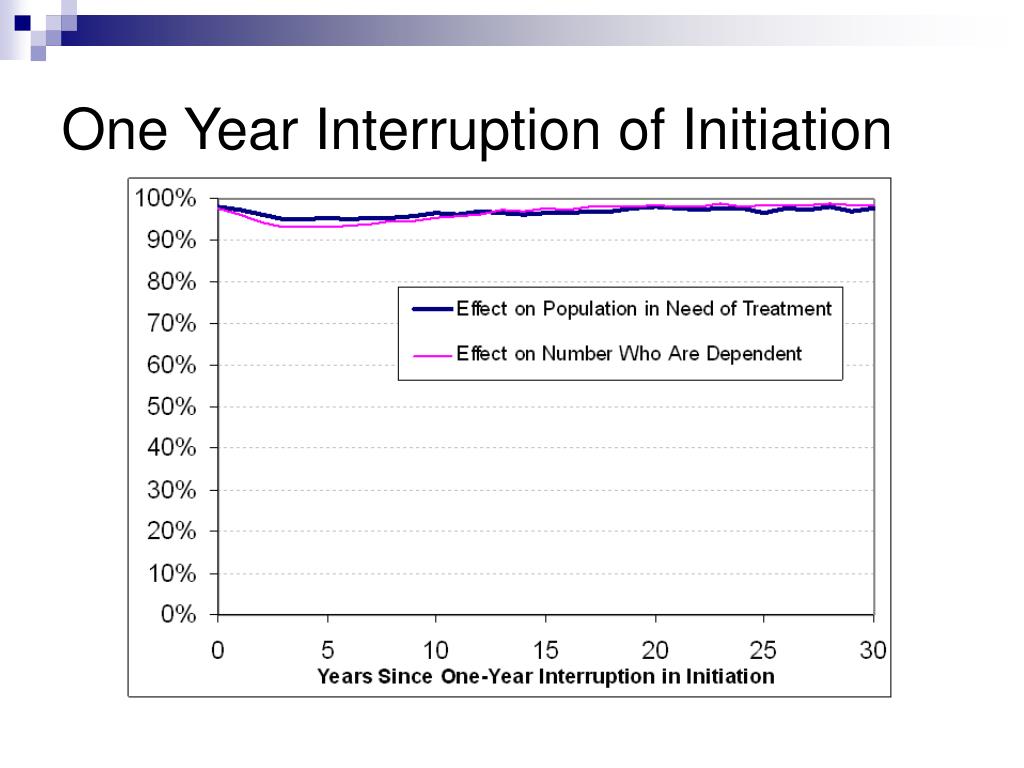 One Year Interruption of Initiation

100%
90%
80%
70%
60%
50%
40%
30%
20%
10%
0%

Effect on Population in Need of Treatment
Effect on Number Who Are Dependent

0
5
10
15
20
25
30

Years Since One-Year Interruption in Initiation